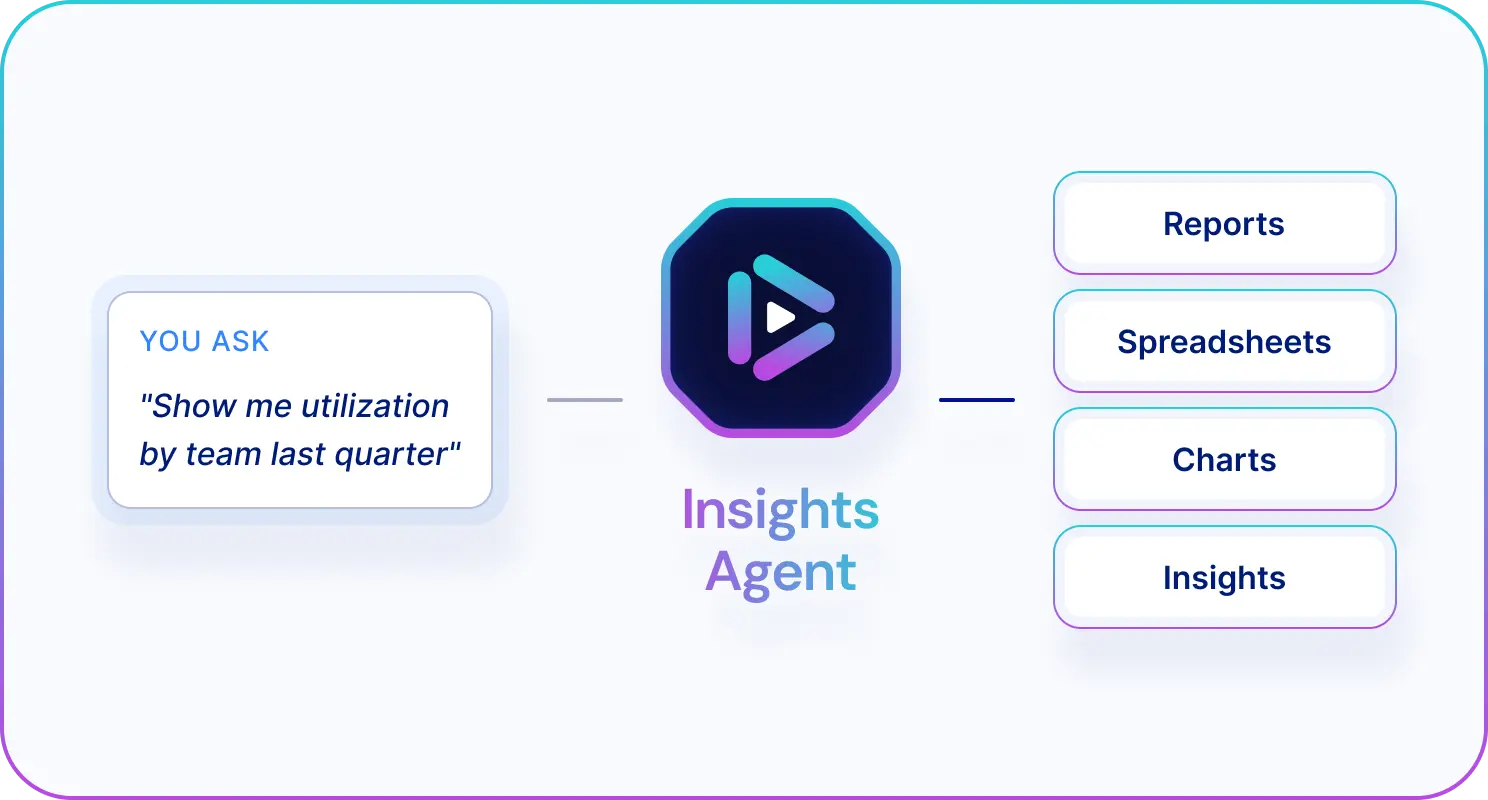 YOU ASK

"Show me utilization by team last quarter"

Insights Agent

Reports

Spreadsheets

Charts

Insights